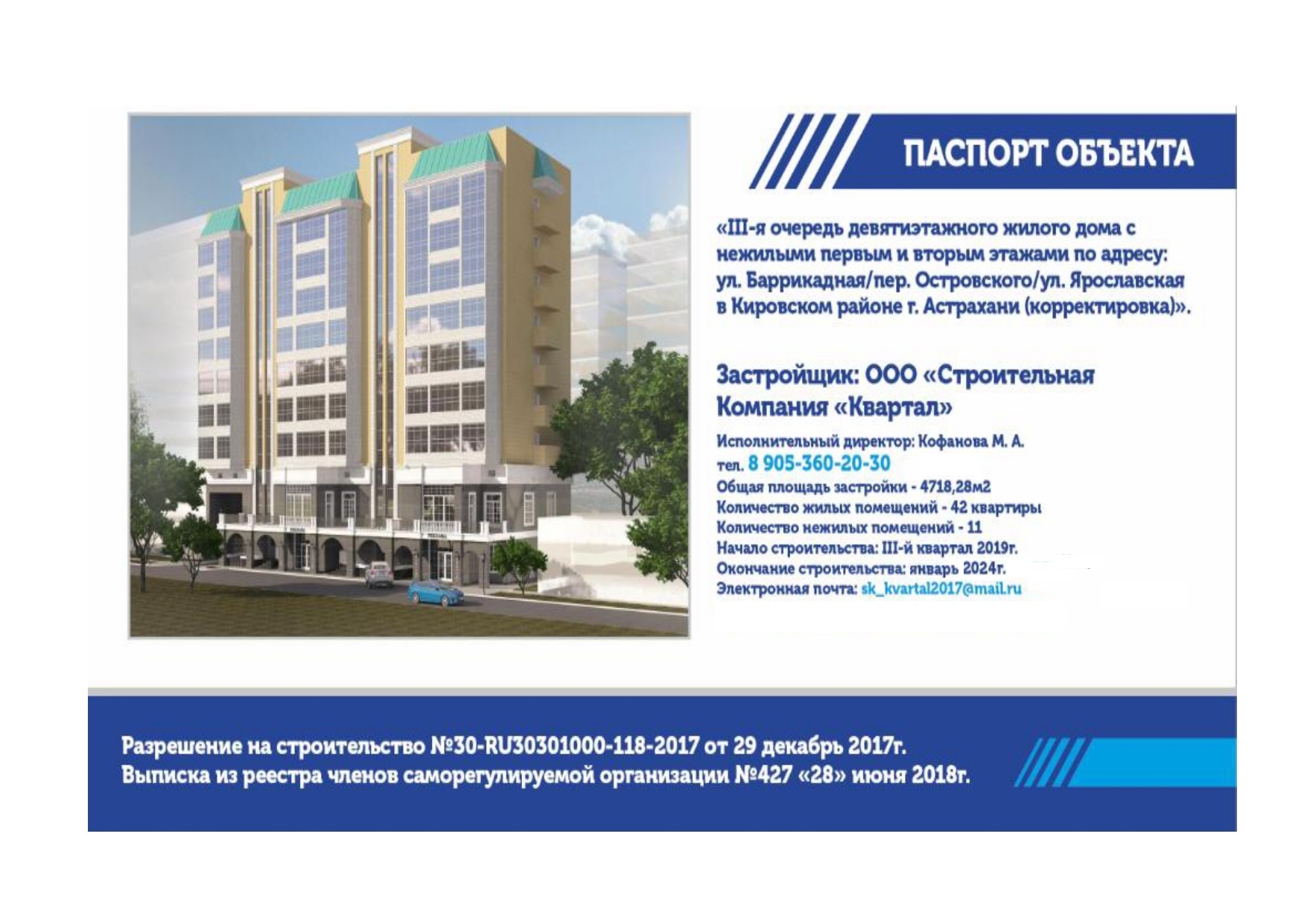 ПАСПОРТ ОБЪЕКТА

«III-я очередь девятиэтажного жилого дома с нежилыми первым и вторым этажами по адресу: ул. Баррикадная/пер. Островского/ул. Ярославская в Кировском районе г. Астрахани (корректировка)».

Застройщик: ООО «Строительная Компания «Квартал»

Исполнительный директор: Кофанова М. А.
тел. 8 905-360-20-30
Общая площадь застройки - 4718,28м2
Количество жилых помещений - 42 квартиры
Количество нежилых помещений - 11
Начало строительства: III-й квартал 2019г.
Окончание строительства: январь 2024г.
Электронная почта: sk_kvartal2017@mail.ru

Разрешение на строительство №30-RU30301000-118-2017 от 29 декабрь 2017г.
Выписка из реестра членов саморегулируемой организации №427 «28» июня 2018г.